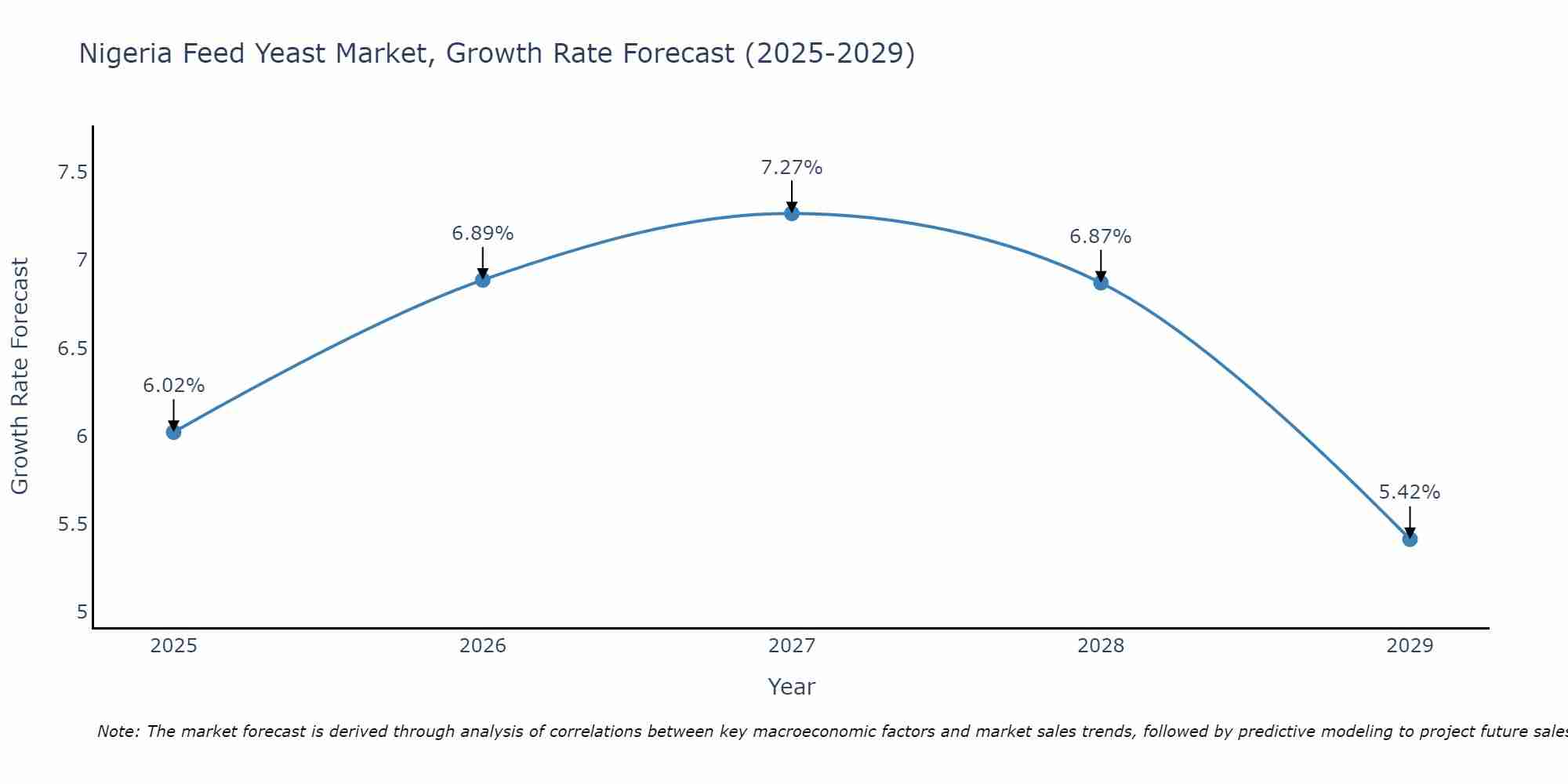 Nigeria Feed Yeast Market, Growth Rate Forecast (2025-2029)

Growth Rate Forecast

7.5
7
6.5
6
5.5
5

6.02%
6.89%
7.27%
6.87%
5.42%

2025
2026
2027
2028
2029

Year

Note: The market forecast is derived through analysis of correlations between key macroeconomic factors and market sales trends, followed by predictive modeling to project future sales